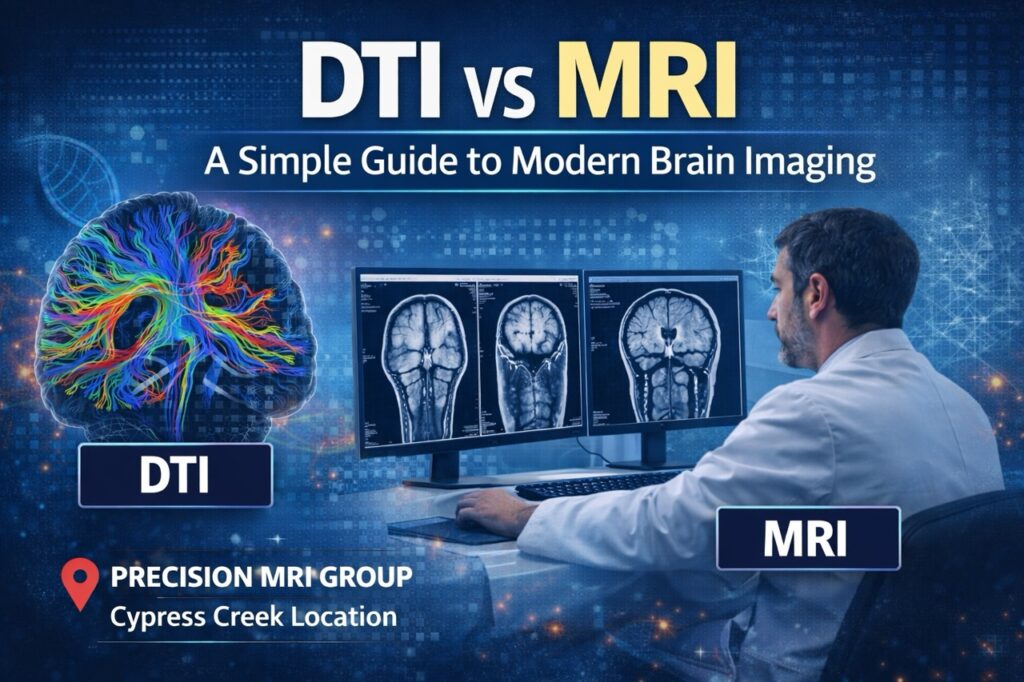 DTI vs MRI

A Simple Guide to Modern Brain Imaging

DTI

MRI

PRECISION MRI GROUP
Cypress Creek Location